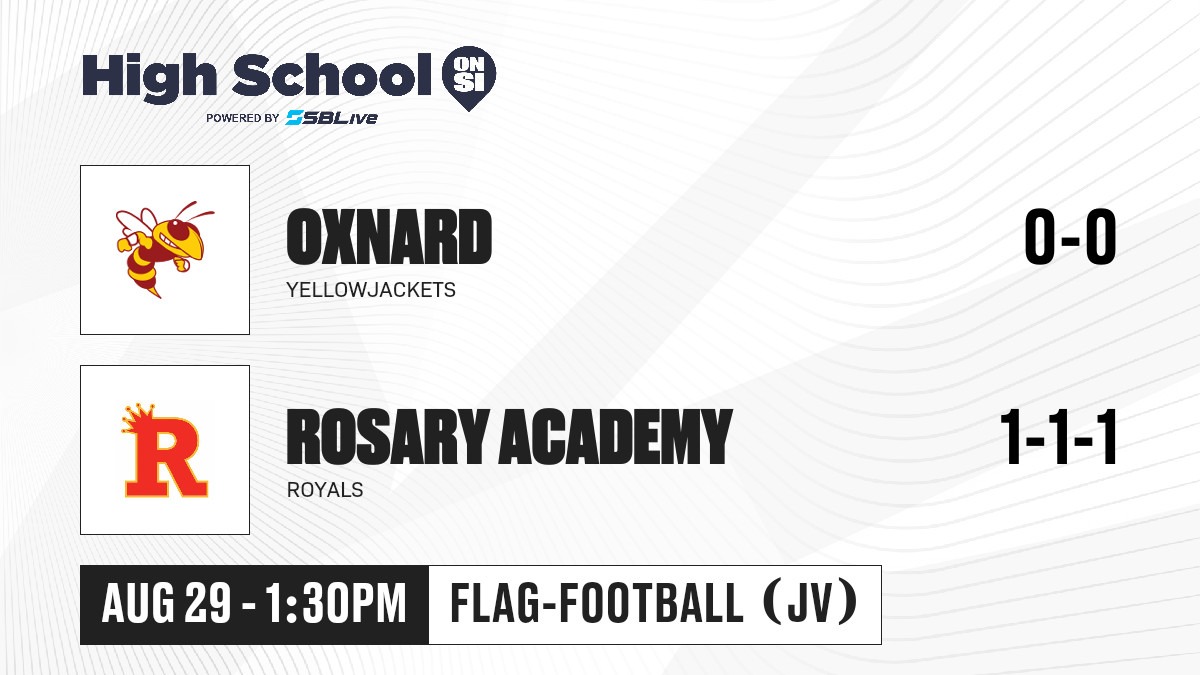 High School ON SI
POWERED BY SBLive

OXNARD
YELLOWJACKETS
0-0

R
ROSARY ACADEMY
ROYALS
1-1-1

AUG 29 - 1:30PM
FLAG-FOOTBALL (JV)